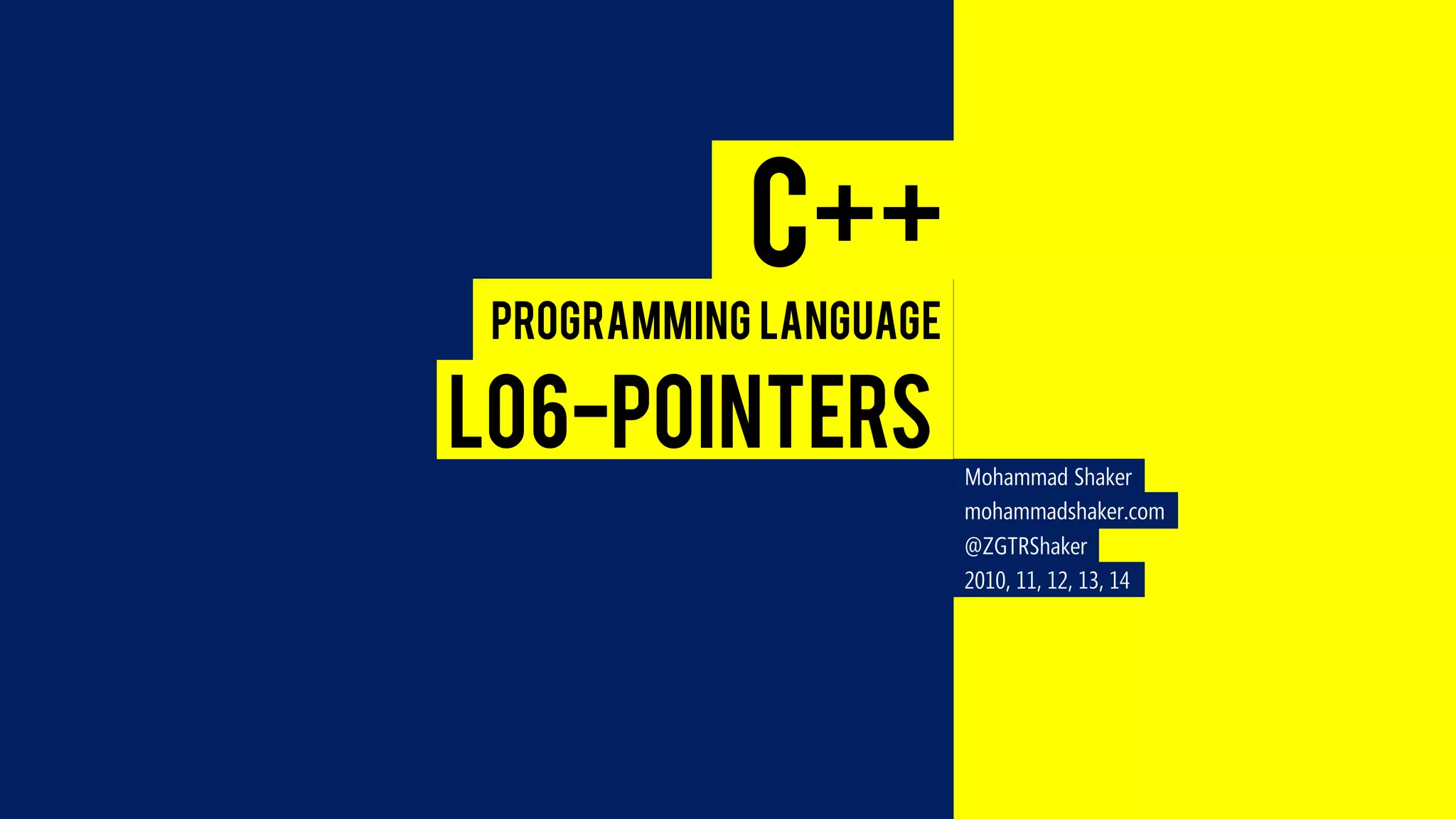 C++

PROGRAMMING LANGUAGE

L06-POINTERS

Mohammad Shaker
mohammadshaker.com
@ZGTRShaker
2010, 11, 12, 13, 14